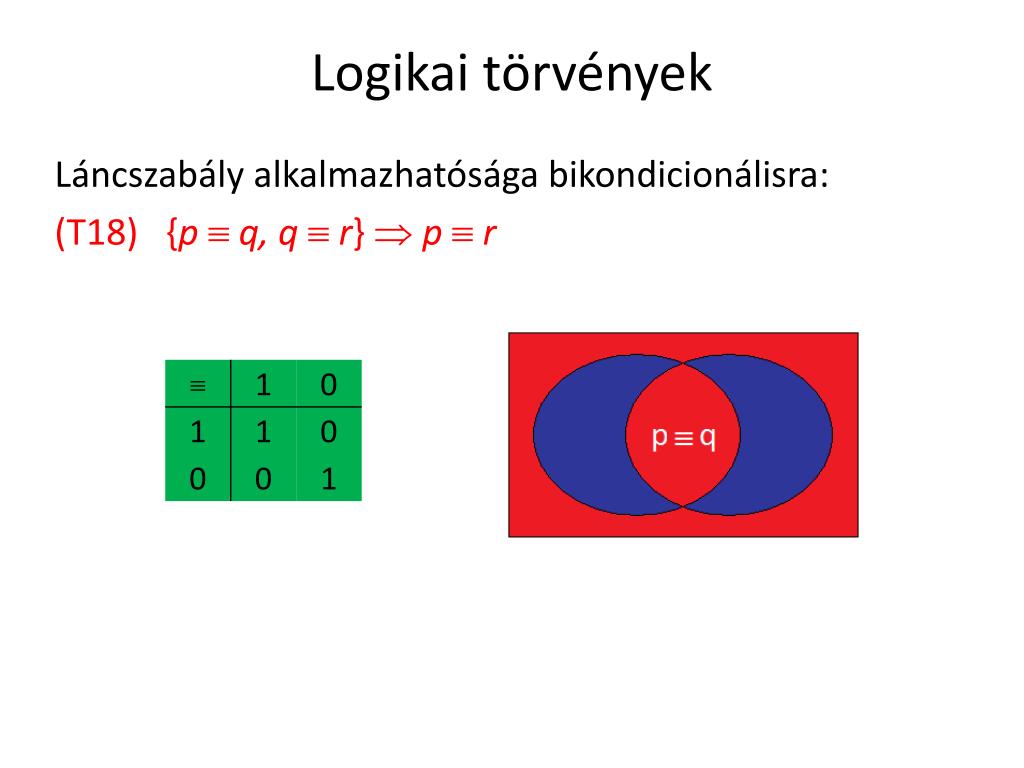 Logikai törvények

Láncszabály alkalmazhatósága bikondicionálisra:

(T18) $\{p \equiv q, q \equiv r\} \Rightarrow p \equiv r$

| $\equiv$ | 1 | 0 |
|---|---|---|
| 1 | 1 | 0 |
| 0 | 0 | 1 |

$p \equiv q$